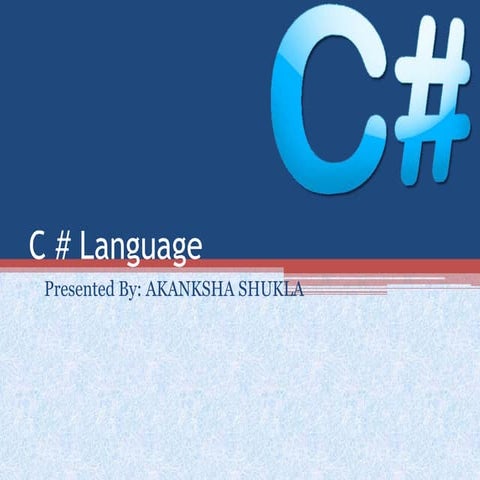 C#

C # Language

Presented By: AKANKSHA SHUKLA